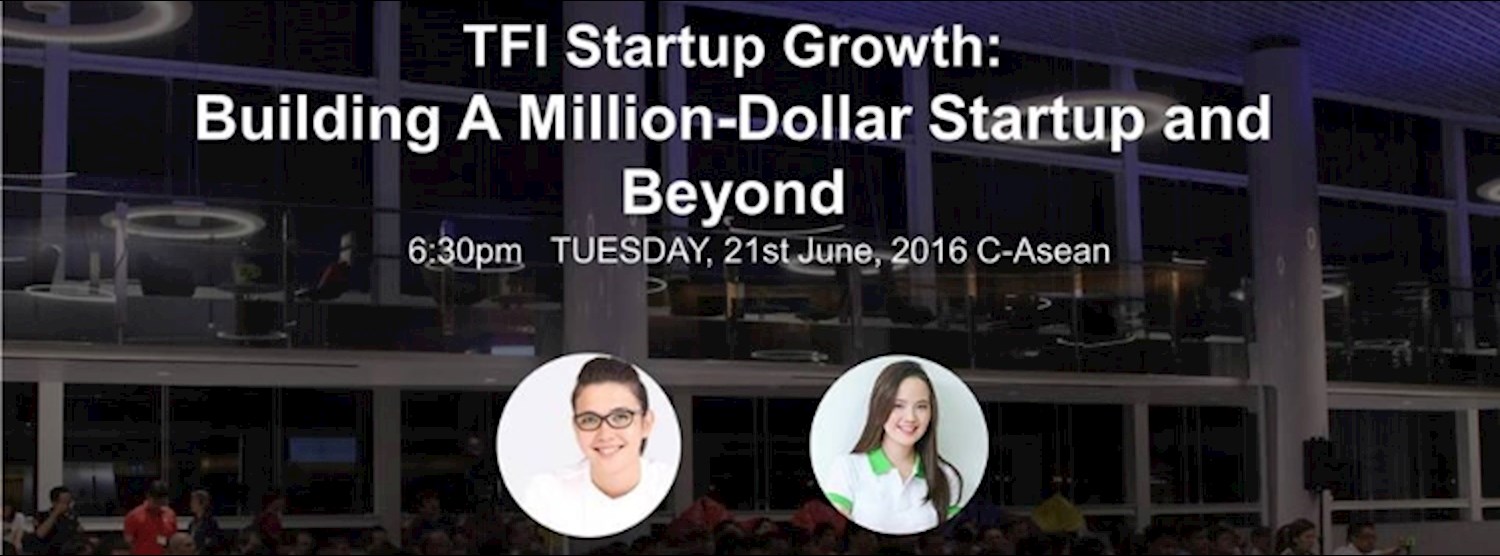 TFI Startup Growth:
Building A Million-Dollar Startup and Beyond

6:30pm TUESDAY, 21st June, 2016 C-Asean